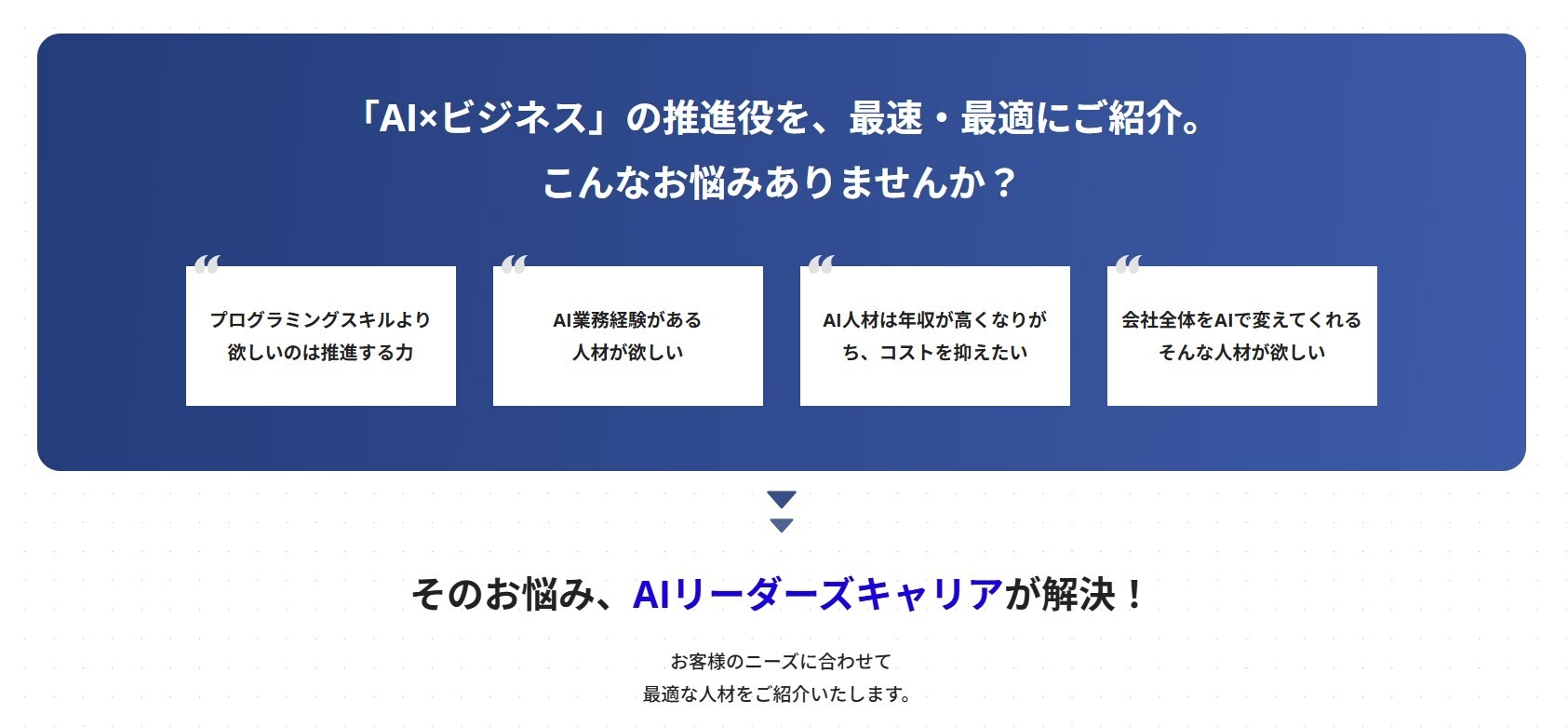 「AI×ビジネス」の推進役を、最速・最適にご紹介。
こんなお悩みありませんか？

“
プログラミングスキルより欲しいのは推進する力

“
AI業務経験がある人材が欲しい

“
AI人材は年収が高くなりがち、コストを抑えたい

“
会社全体をAIで変えてくれるそんな人材が欲しい

そのお悩み、AIリーダーズキャリアが解決！

お客様のニーズに合わせて
最適な人材をご紹介いたします。